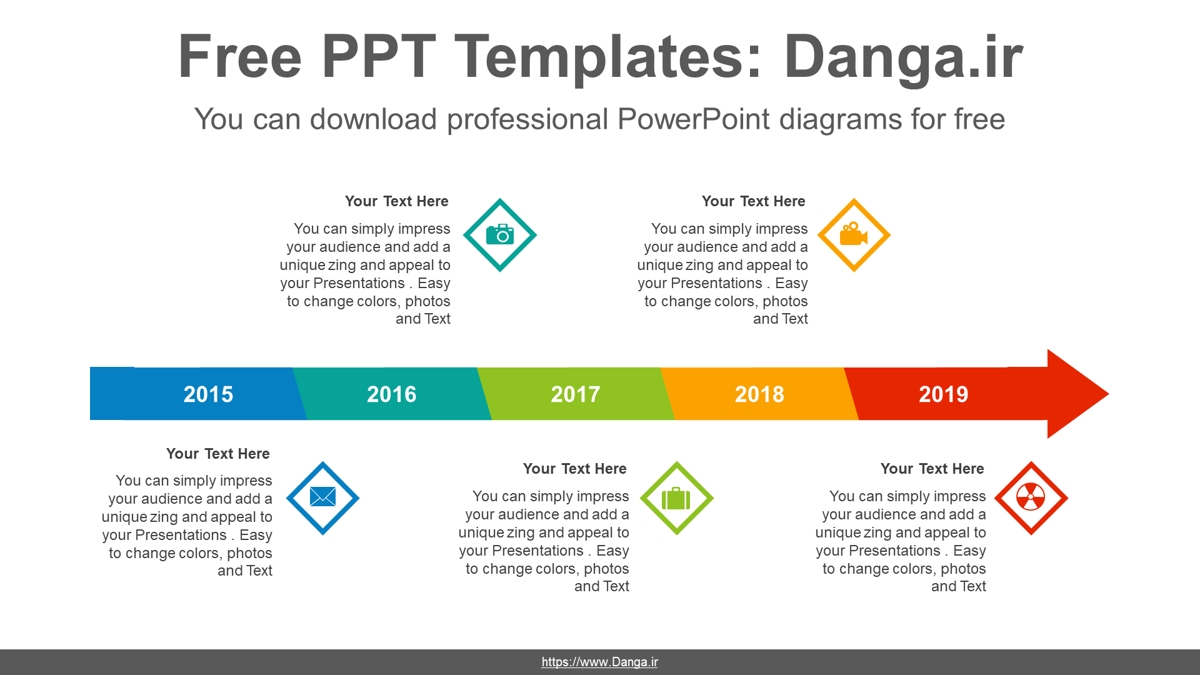 Free PPT Templates: Danga.ir

You can download professional PowerPoint diagrams for free

Your Text Here

You can simply impress your audience and add a unique zing and appeal to your Presentations . Easy to change colors, photos and Text

Your Text Here

You can simply impress your audience and add a unique zing and appeal to your Presentations . Easy to change colors, photos and Text

2015

2016

2017

2018

2019

Your Text Here

You can simply impress your audience and add a unique zing and appeal to your Presentations . Easy to change colors, photos and Text

Your Text Here

You can simply impress your audience and add a unique zing and appeal to your Presentations . Easy to change colors, photos and Text

Your Text Here

You can simply impress your audience and add a unique zing and appeal to your Presentations . Easy to change colors, photos and Text

https://www.Danga.ir